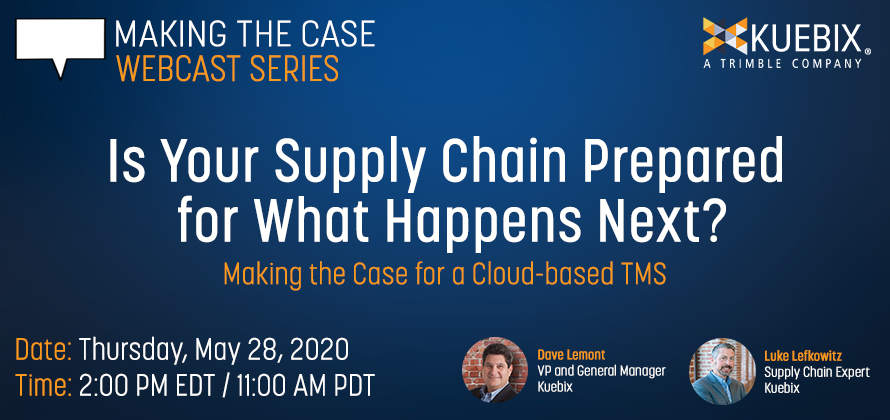 MAKING THE CASE
WEBCAST SERIES

KUEBIX®
A TRIMBLE COMPANY

Is Your Supply Chain Prepared for What Happens Next?

Making the Case for a Cloud-based TMS

Date: Thursday, May 28, 2020
Time: 2:00 PM EDT / 11:00 AM PDT

Dave Lemont
VP and General Manager
Kuebix

Luke Lefkowitz
Supply Chain Expert
Kuebix